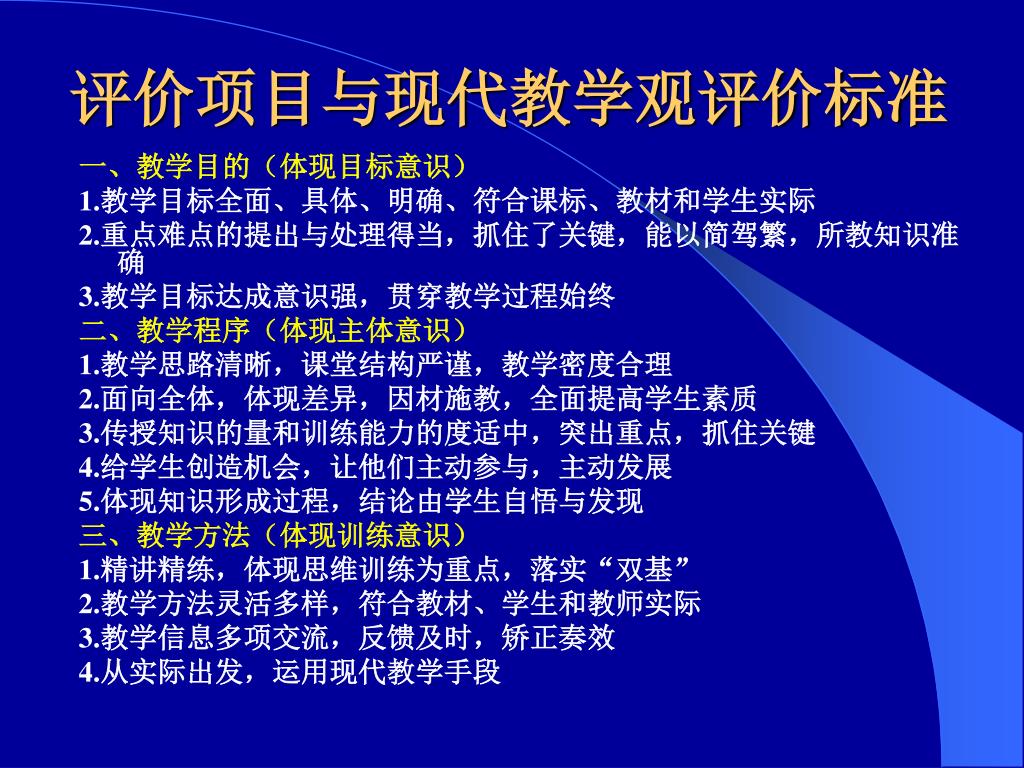 评价项目与现代教学观评价标准

一、教学目的（体现目标意识）

1.教学目标全面、具体、明确、符合课标、教材和学生实际

2.重点难点的提出与处理得当，抓住了关键，能以简驾繁，所教知识准确

3.教学目标达成意识强，贯穿教学过程始终

二、教学程序（体现主体意识）

1.教学思路清晰，课堂结构严谨，教学密度合理

2.面向全体，体现差异，因材施教，全面提高学生素质

3.传授知识的量和训练能力的度适中，突出重点，抓住关键

4.给学生创造机会，让他们主动参与，主动发展

5.体现知识形成过程，结论由学生自悟与发现

三、教学方法（体现训练意识）

1.精讲精练，体现思维训练为重点，落实“双基”

2.教学方法灵活多样，符合教材、学生和教师实际

3.教学信息多项交流，反馈及时，矫正奏效

4.从实际出发，运用现代教学手段